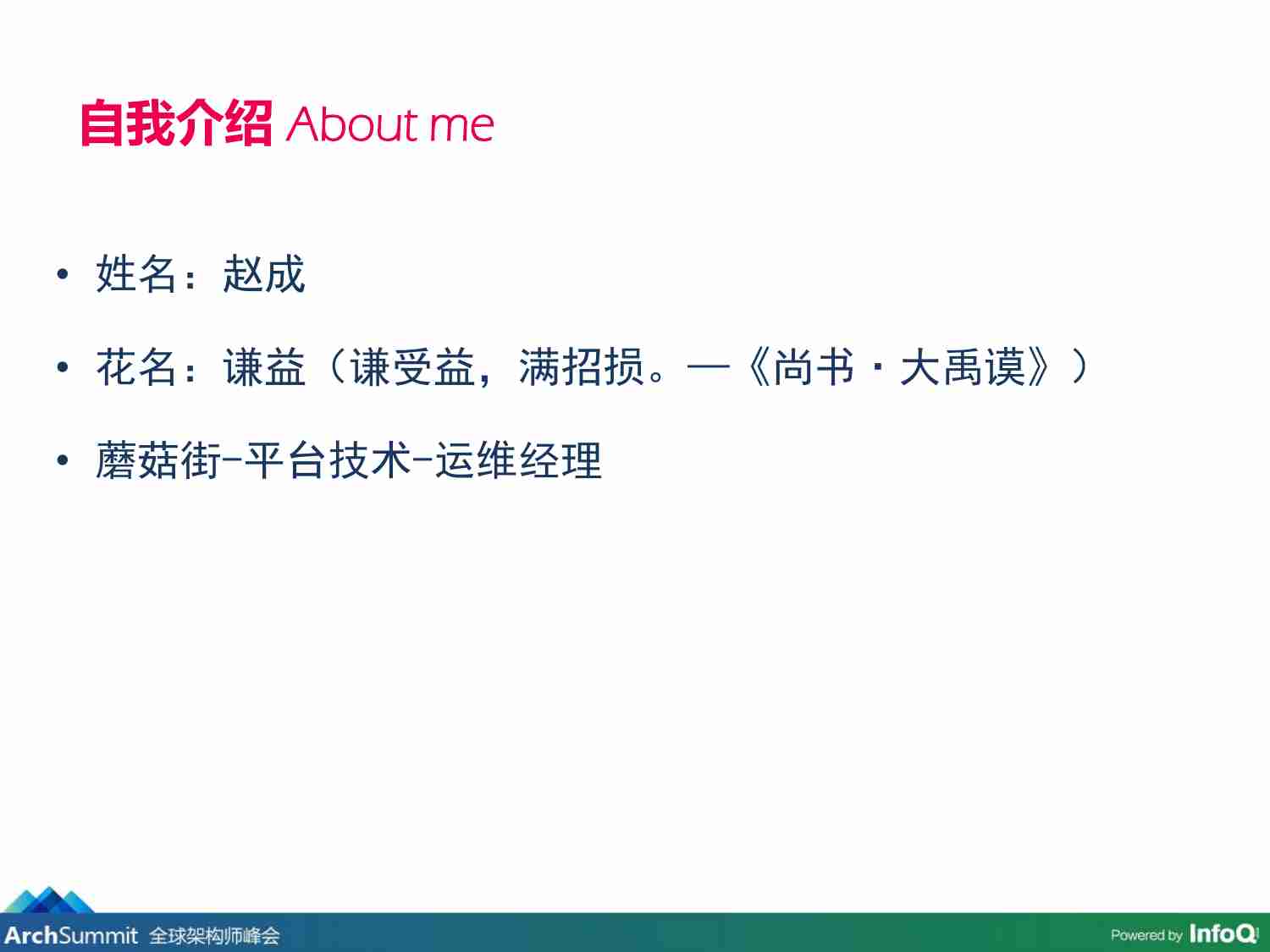 自我介绍 About me

• 姓名：赵成

• 花名：谦益（谦受益，满招损。—《尚书·大禹谟》）

• 蘑菇街-平台技术-运维经理

ArchSummit 全球架构师峰会

Powered by InfoQ